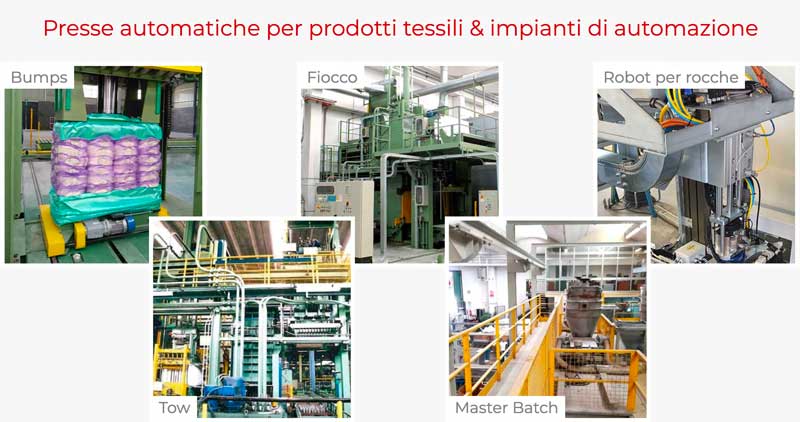 Presse automatiche per prodotti tessili & impianti di automazione

Bumps

Fiocco

Robot per rocche

Tow

Master Batch